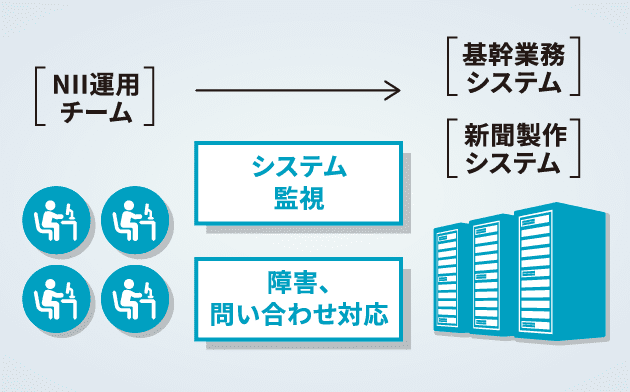 NII運用チーム

基幹業務システム

新聞製作システム

システム監視

障害、問い合わせ対応